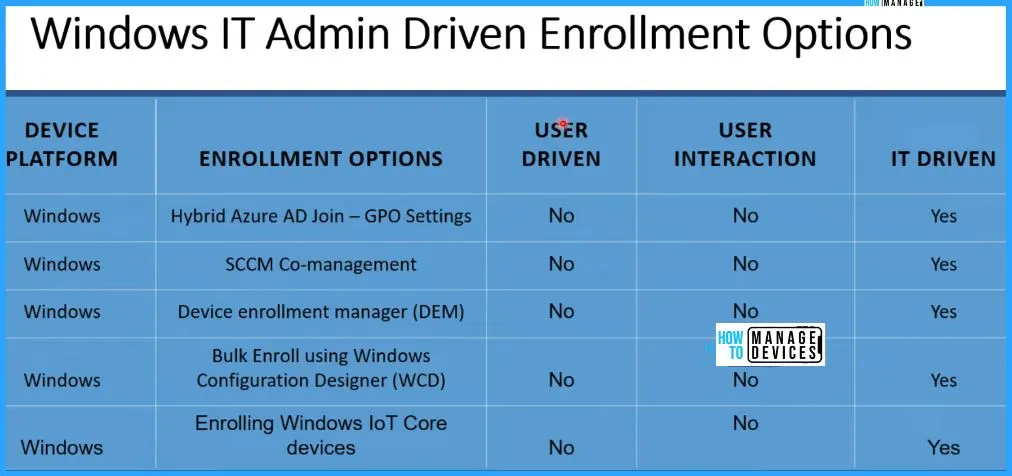 Windows IT Admin Driven Enrollment Options

| DEVICE PLATFORM | ENROLLMENT OPTIONS | USER DRIVEN | USER INTERACTION | IT DRIVEN |
|---|---|---|---|---|
| Windows | Hybrid Azure AD Join – GPO Settings | No | No | Yes |
| Windows | SCCM Co-management | No | No | Yes |
| Windows | Device enrollment manager (DEM) | No | No | Yes |
| Windows | Bulk Enroll using Windows Configuration Designer (WCD) | No | No | Yes |
| Windows | Enrolling Windows IoT Core devices | No | No | Yes |

HOW TO MANAGE DEVICES